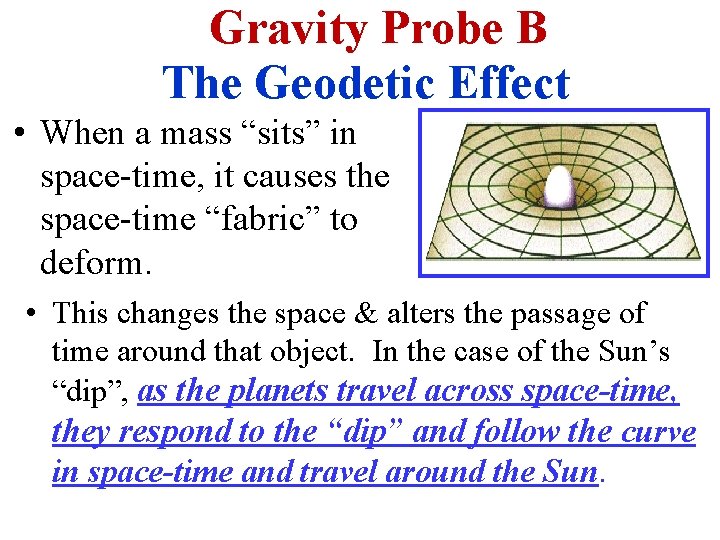 Gravity Probe B
The Geodetic Effect

• When a mass “sits” in space-time, it causes the space-time “fabric” to deform.

• This changes the space & alters the passage of time around that object. In the case of the Sun’s “dip”, as the planets travel across space-time, they respond to the “dip” and follow the curve in space-time and travel around the Sun.